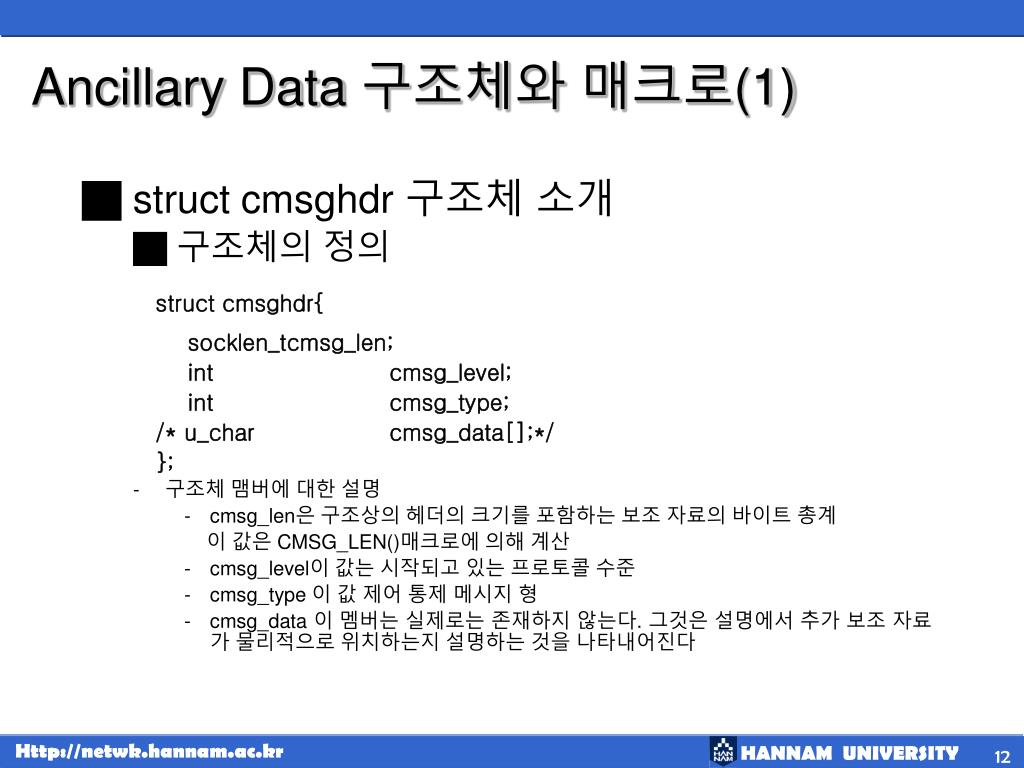 Ancillary Data 구조체와 매크로(1)

■ struct cmsghdr 구조체 소개

■ 구조체의 정의

struct cmsghdr{

socklen_tcmsg_len;
int cmsg_level;
int cmsg_type;
/* u_char cmsg_data[];*/
};

- 구조체 맴버에 대한 설명
- cmsg_len은 구조상의 헤더의 크기를 포함하는 보조 자료의 바이트 총계 이 값은 CMSG_LEN()매크로에 의해 계산
- cmsg_level이 값는 시작되고 있는 프로토콜 수준
- cmsg_type 이 값 제어 통제 메시지 형
- cmsg_data 이 멤버는 실제로는 존재하지 않는다. 그것은 설명에서 추가 보조 자료가 물리적으로 위치하는지 설명하는 것을 나타내어진다

Http://netwk.hannam.ac.kr

HANNAM UNIVERSITY

12